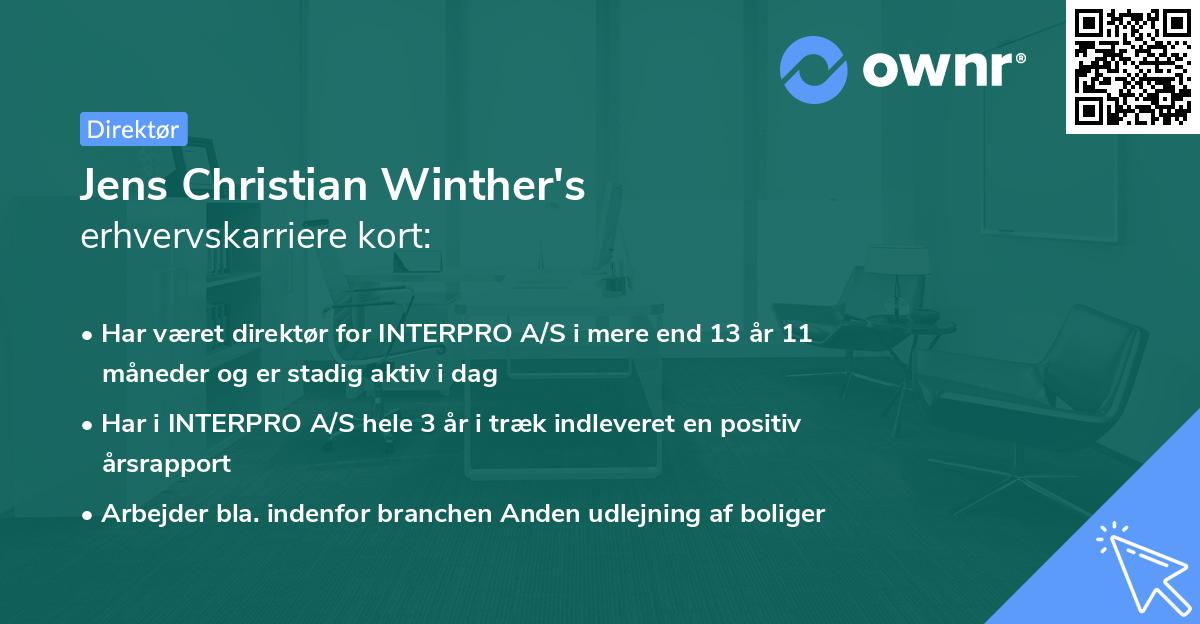 ownr®

Direktør

Jens Christian Winther's
erhvervskarriere kort:

• Har været direktør for INTERPRO A/S i mere end 13 år 11 måneder og er stadig aktiv i dag
• Har i INTERPRO A/S hele 3 år i træk indleveret en positiv årsrapport
• Arbejder bla. indenfor branchen Anden udlejning af boliger